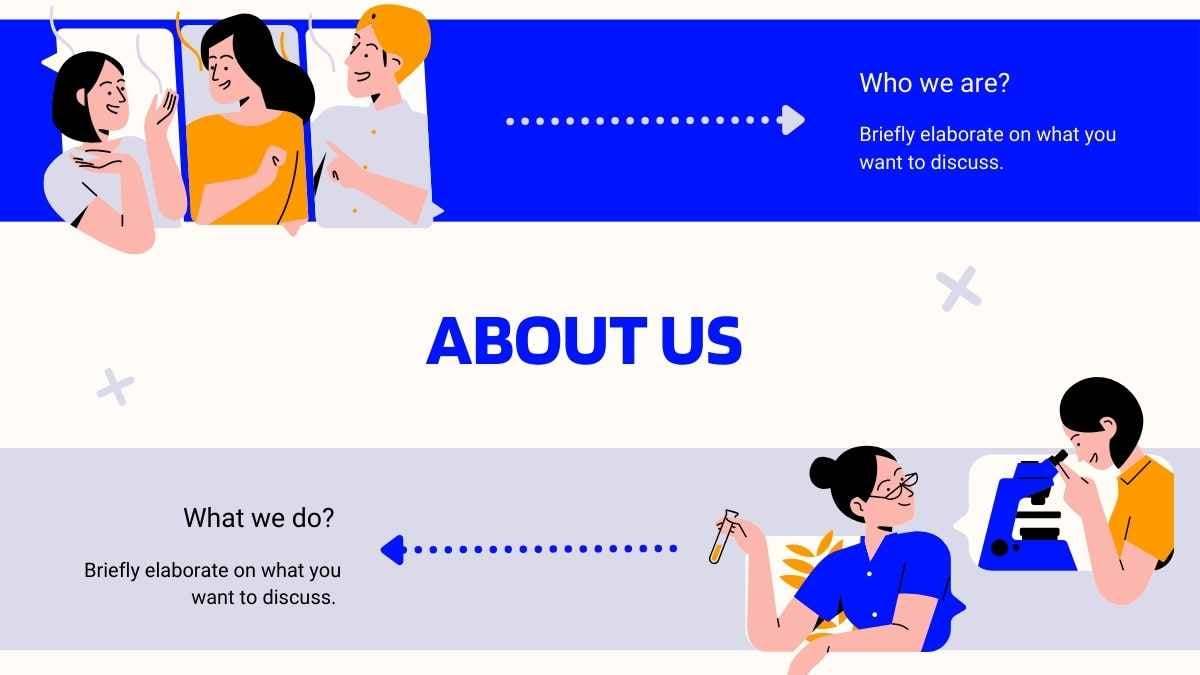 Who we are?

Briefly elaborate on what you want to discuss.

ABOUT US

What we do?

Briefly elaborate on what you want to discuss.